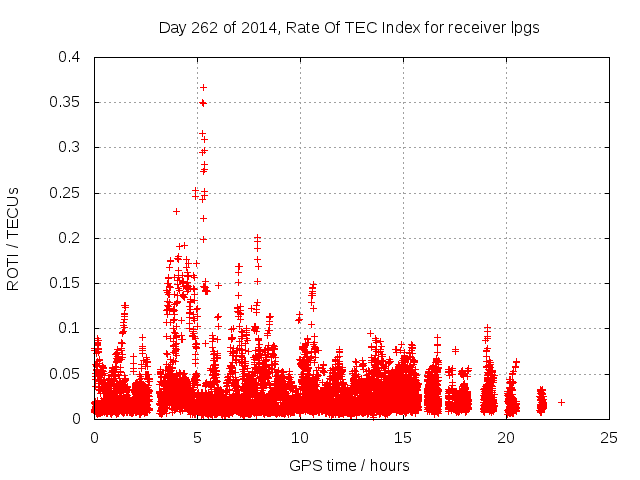 Day 262 of 2014, Rate Of TEC Index for receiver lpgs

ROTI / TECUs

0.4
0.35
0.3
0.25
0.2
0.15
0.1
0.05
0

0
5
10
15
20
25

GPS time / hours